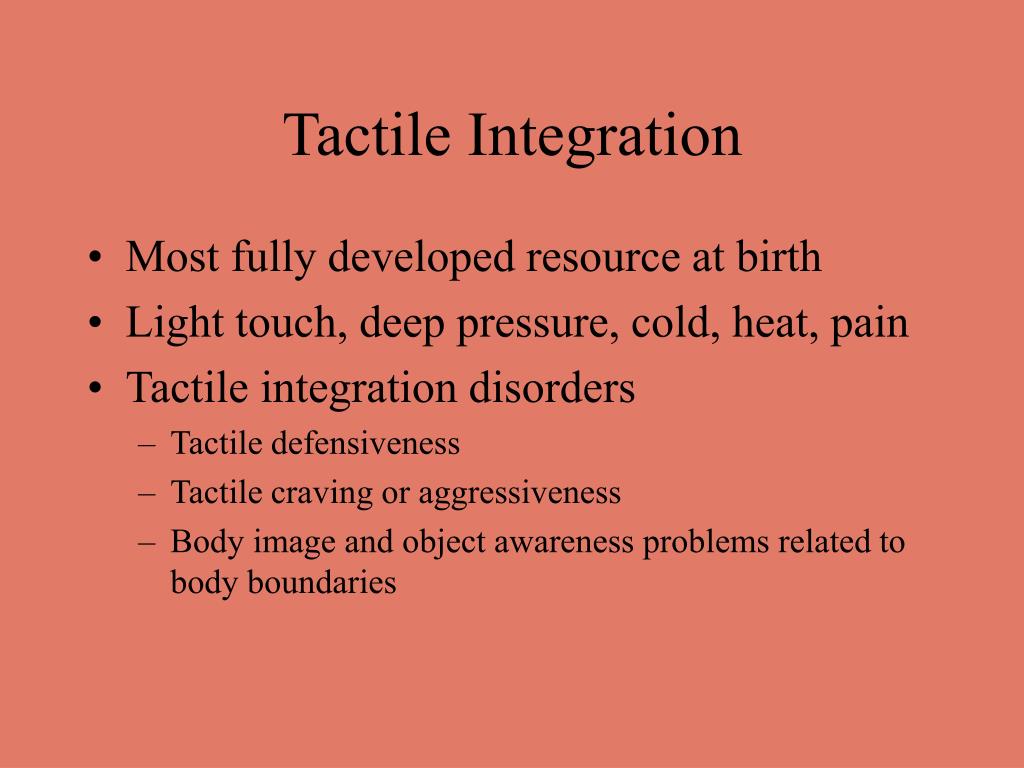 Tactile Integration

• Most fully developed resource at birth
• Light touch, deep pressure, cold, heat, pain
• Tactile integration disorders
  – Tactile defensiveness
  – Tactile craving or aggressiveness
  – Body image and object awareness problems related to body boundaries